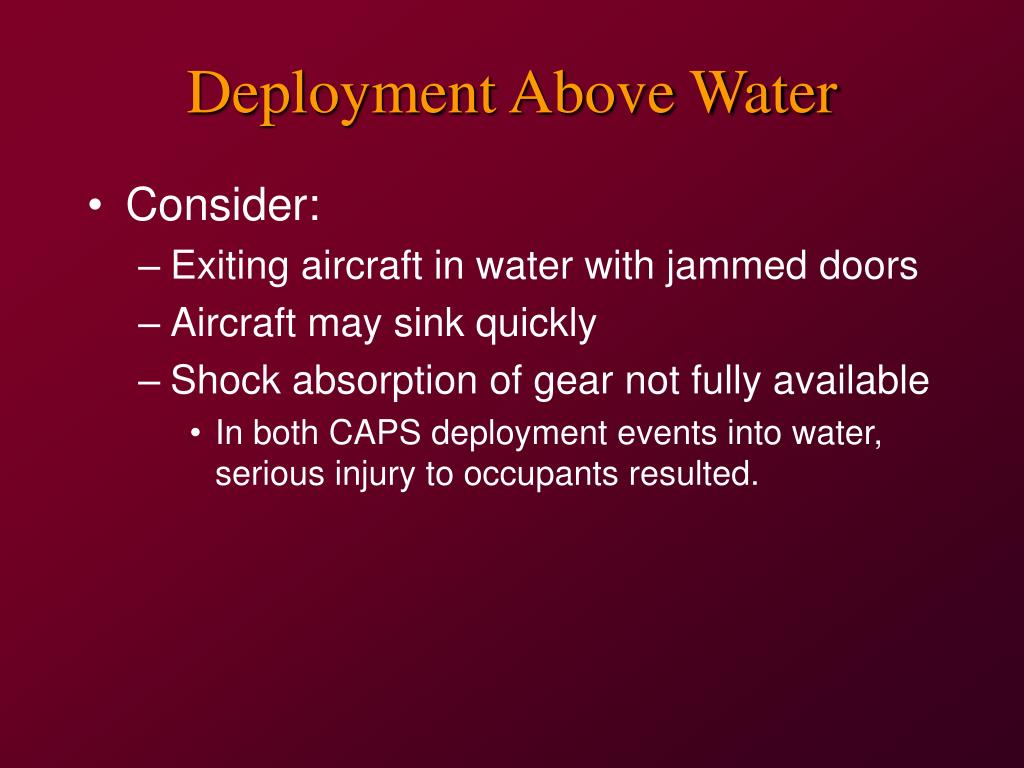 Deployment Above Water

• Consider:
– Exiting aircraft in water with jammed doors
– Aircraft may sink quickly
– Shock absorption of gear not fully available
• In both CAPS deployment events into water, serious injury to occupants resulted.